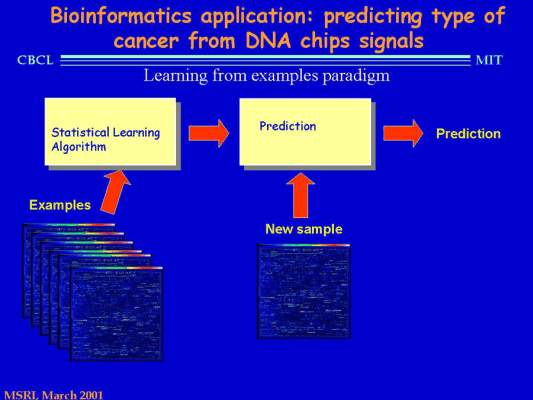 Bioinformatics application: predicting type of cancer from DNA chips signals

CBCL

MIT

Learning from examples paradigm

Statistical Learning Algorithm

Prediction

Prediction

Examples

New sample

MSRI, March 2001